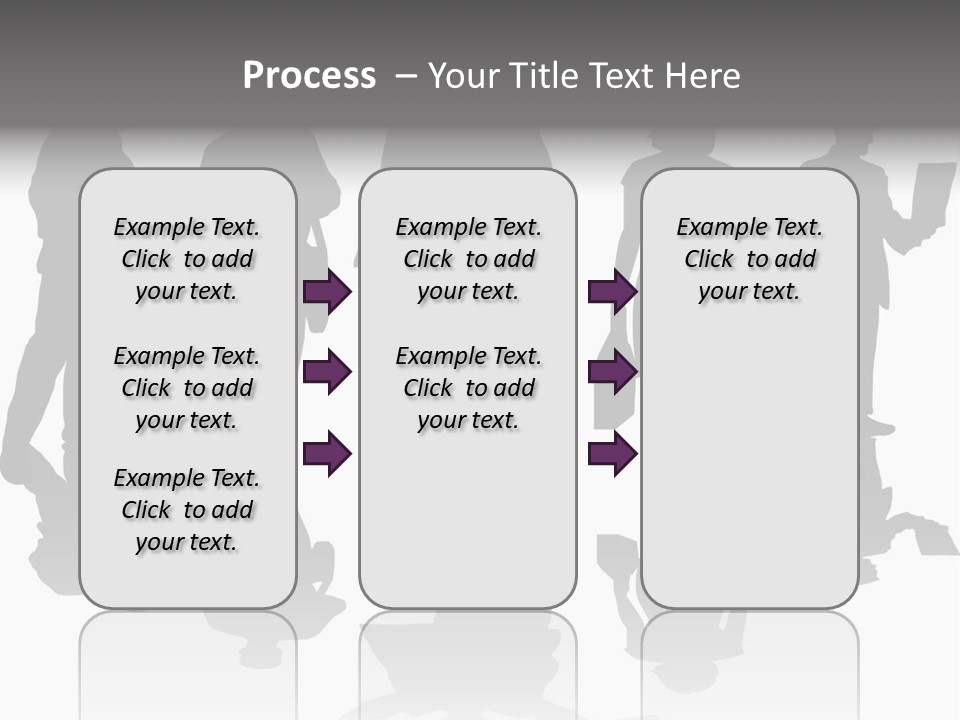 Process – Your Title Text Here

Example Text. Click to add your text.

Example Text. Click to add your text.

Example Text. Click to add your text.

Example Text. Click to add your text.

Example Text. Click to add your text.

Example Text. Click to add your text.